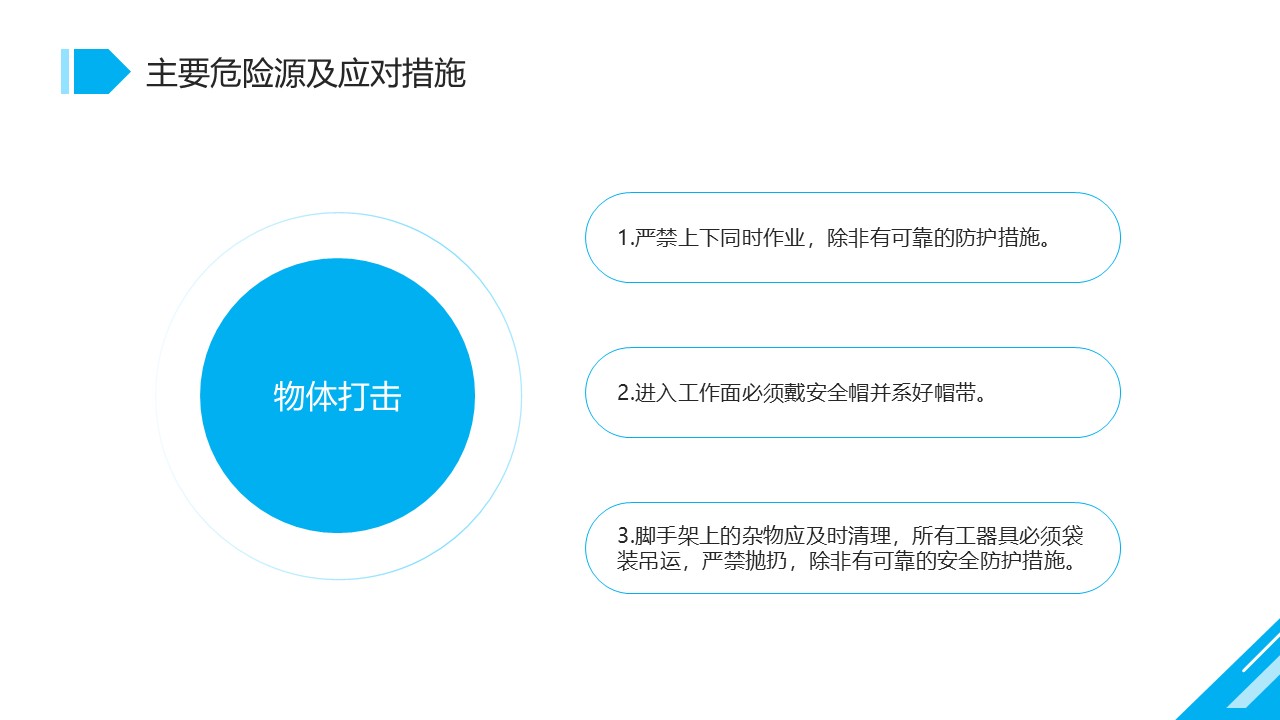 主要危险源及应对措施

物体打击

1.严禁上下同时作业，除非有可靠的防护措施。

2.进入工作面必须戴安全帽并系好帽带。

3.脚手架上的杂物应及时清理，所有工器具必须袋装吊运，严禁抛扔，除非有可靠的安全防护措施。